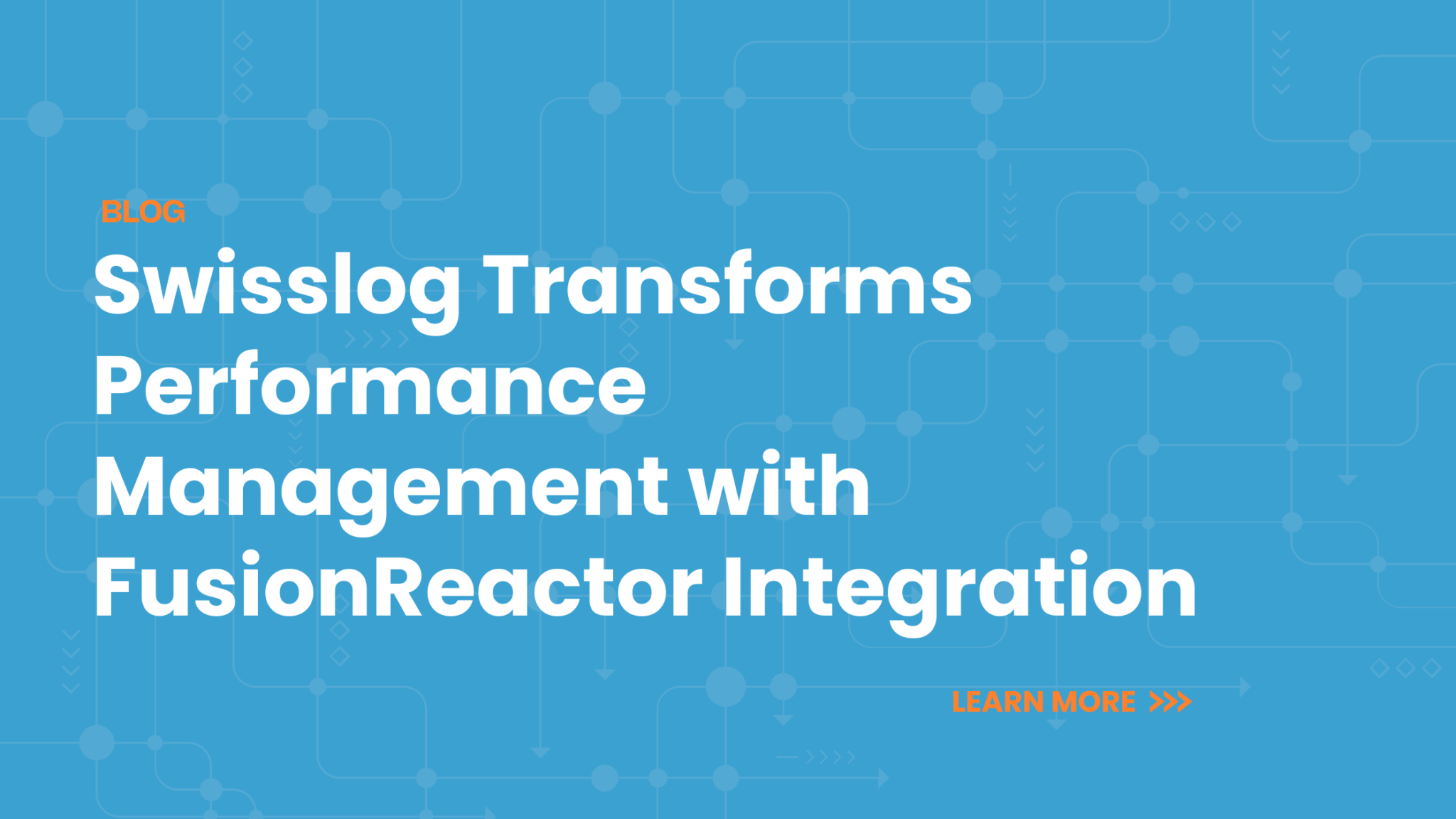 BLOG

Swisslog Transforms Performance Management with FusionReactor Integration

LEARN MORE >>>